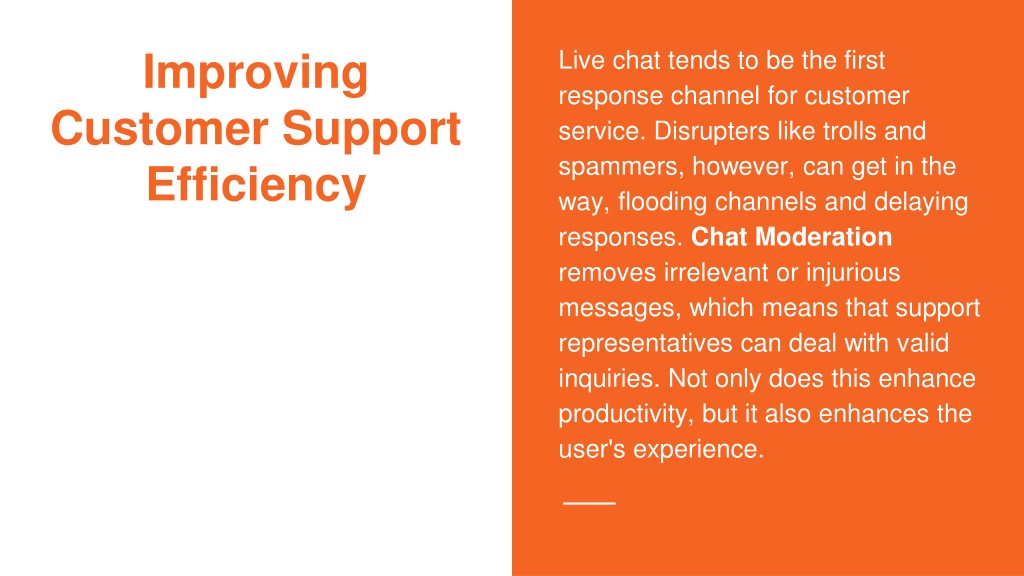 Improving Customer Support Efficiency

Live chat tends to be the first response channel for customer service. Disrupters like trolls and spammers, however, can get in the way, flooding channels and delaying responses. Chat Moderation removes irrelevant or injurious messages, which means that support representatives can deal with valid inquiries. Not only does this enhance productivity, but it also enhances the user's experience.